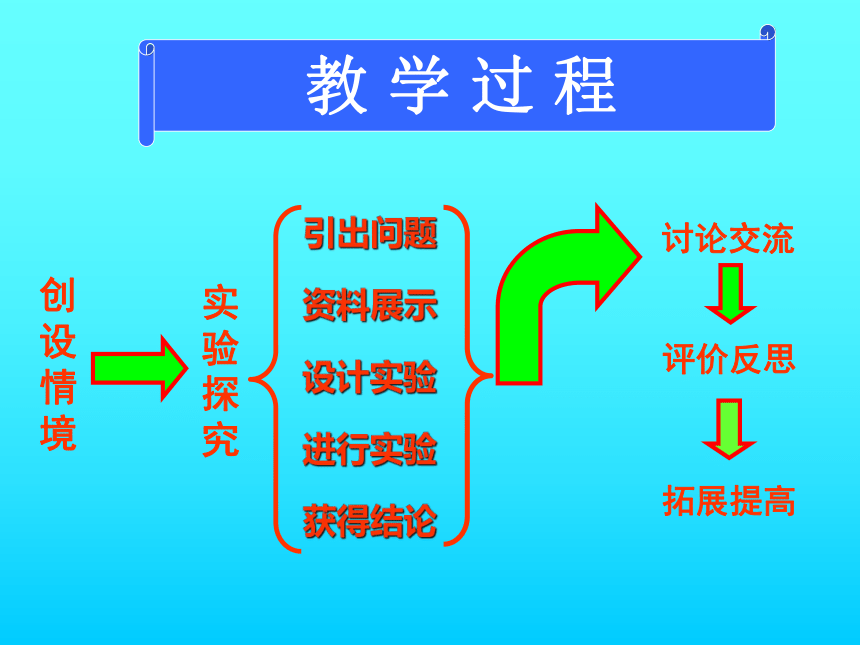 教学过程

创设情境

实验探究

引出问题

资料展示

设计实验

进行实验

获得结论

讨论交流

评价反思

拓展提高